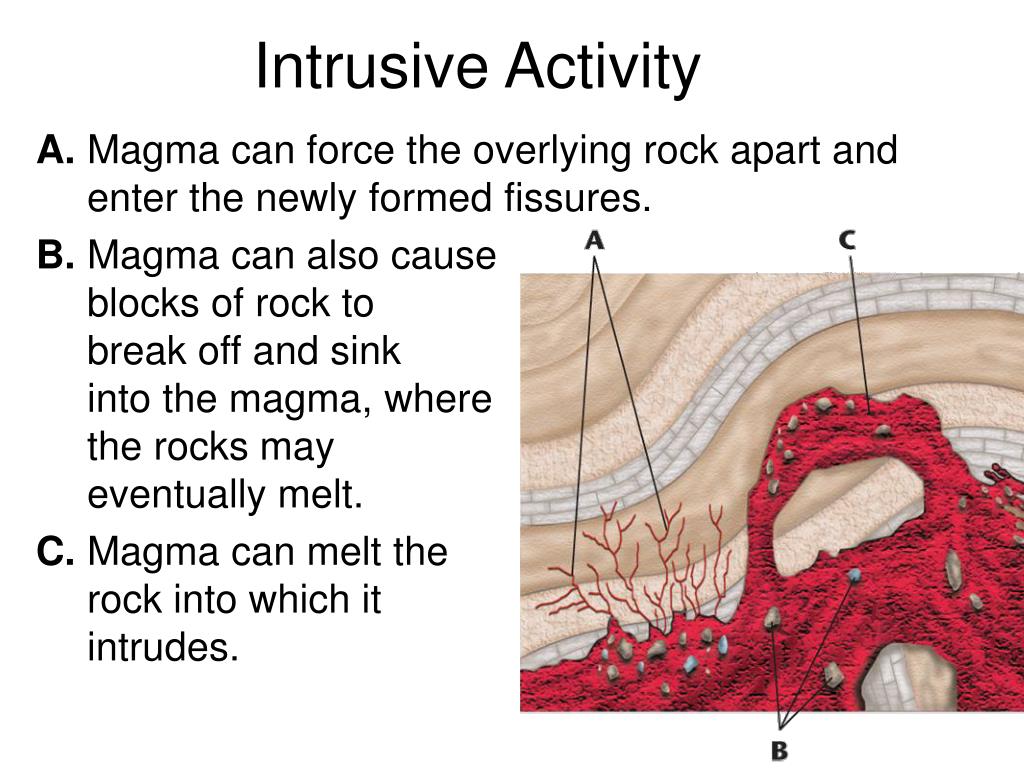 Intrusive Activity

A. Magma can force the overlying rock apart and enter the newly formed fissures.

B. Magma can also cause blocks of rock to break off and sink into the magma, where the rocks may eventually melt.

C. Magma can melt the rock into which it intrudes.

A

C

B